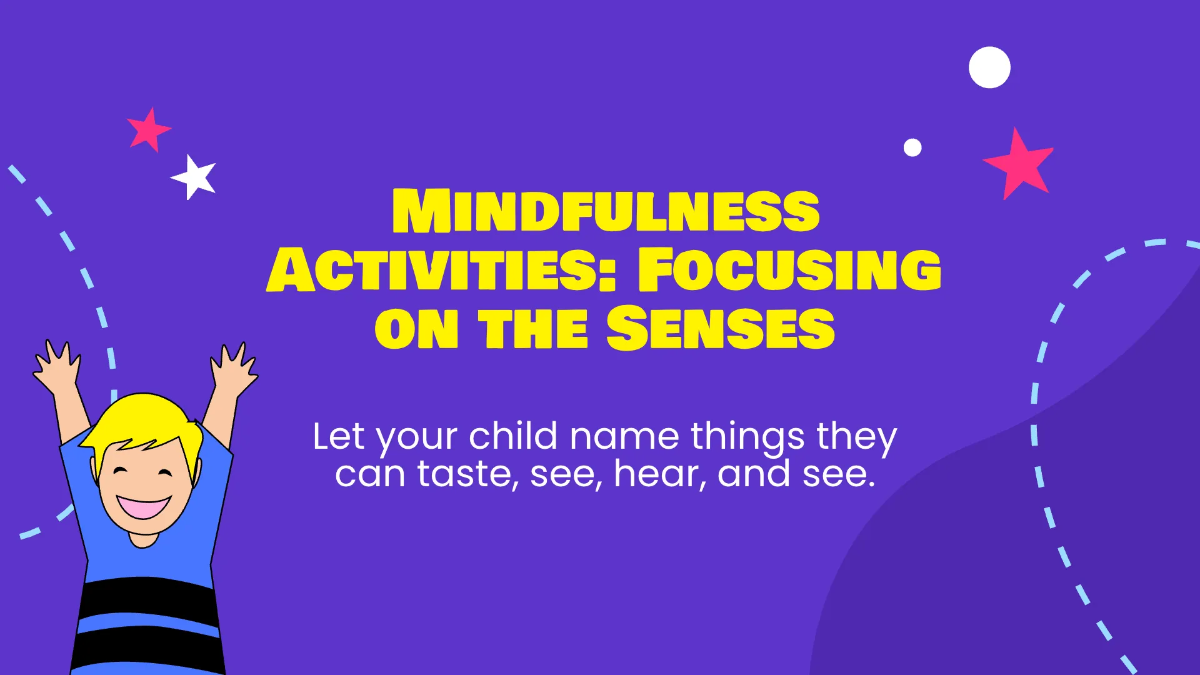 Mindfulness Activities: Focusing on the Senses

Let your child name things they can taste, see, hear, and see.